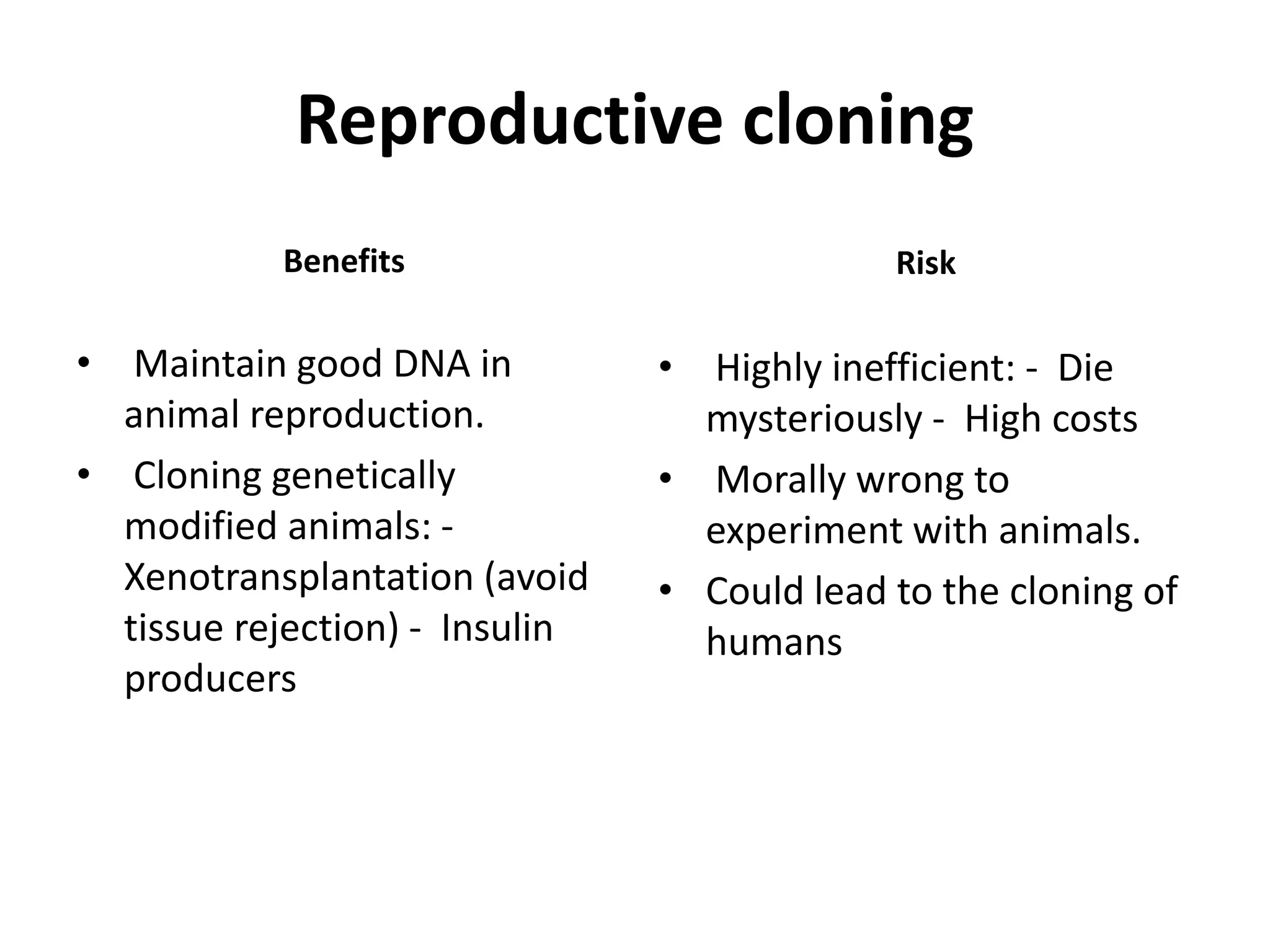 Reproductive cloning

Benefits

• Maintain good DNA in animal reproduction.
• Cloning genetically modified animals: - Xenotransplantation (avoid tissue rejection) - Insulin producers

Risk

• Highly inefficient: - Die mysteriously - High costs
• Morally wrong to experiment with animals.
• Could lead to the cloning of humans